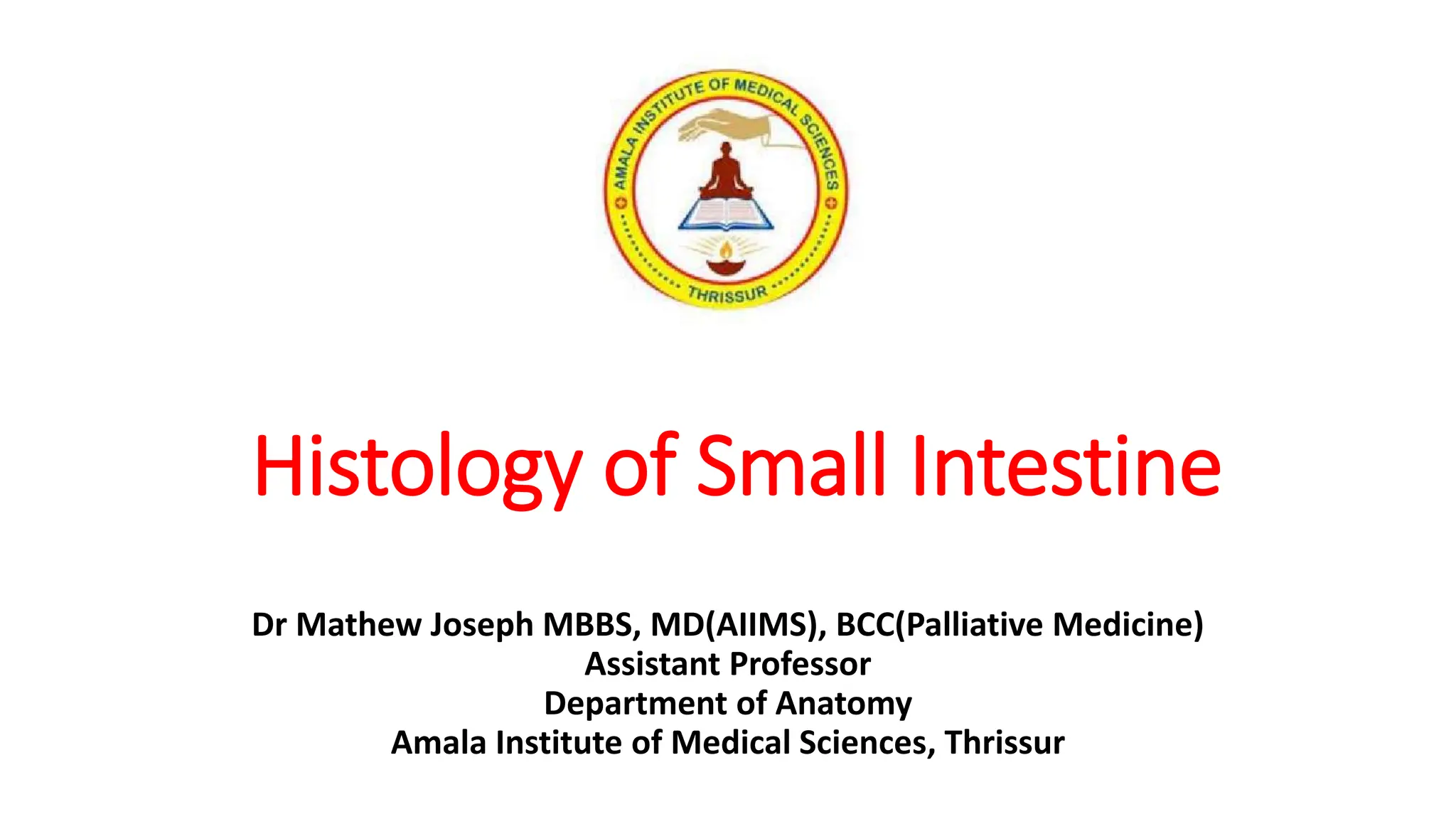 AMALA INSTITUTE OF MEDICAL SCIENCES
THRISSUR

Histology of Small Intestine

Dr Mathew Joseph MBBS, MD(AIIMS), BCC(Palliative Medicine)
Assistant Professor
Department of Anatomy
Amala Institute of Medical Sciences, Thrissur